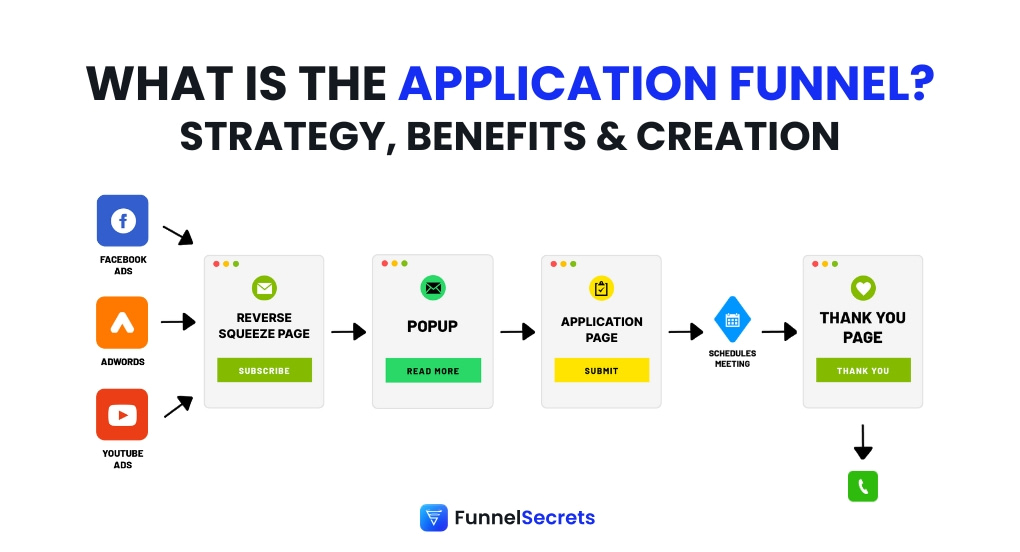 WHAT IS THE APPLICATION FUNNEL?
STRATEGY, BENEFITS & CREATION

FACEBOOK ADS

ADWORDS

YOUTUBE ADS

REVERSE SQUEEZE PAGE
SUBSCRIBE

POPUP
READ MORE

APPLICATION PAGE
SUBMIT

SCHEDULES MEETING

THANK YOU PAGE
THANK YOU

FunnelSecrets